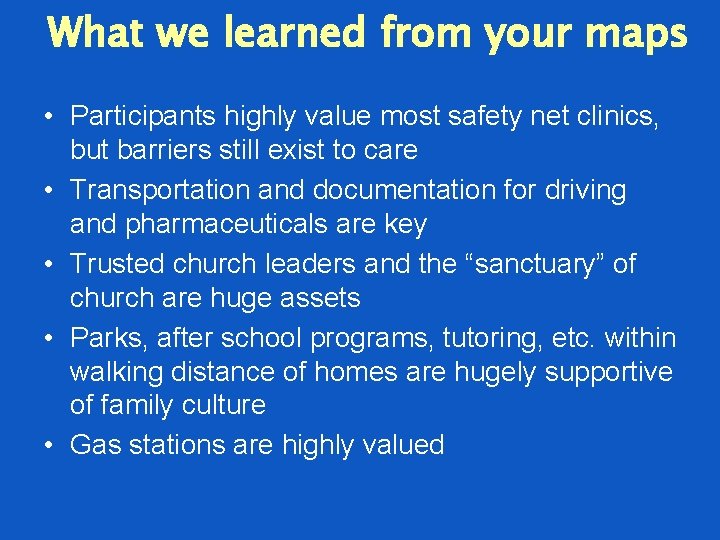 What we learned from your maps

• Participants highly value most safety net clinics, but barriers still exist to care
• Transportation and documentation for driving and pharmaceuticals are key
• Trusted church leaders and the “sanctuary” of church are huge assets
• Parks, after school programs, tutoring, etc. within walking distance of homes are hugely supportive of family culture
• Gas stations are highly valued